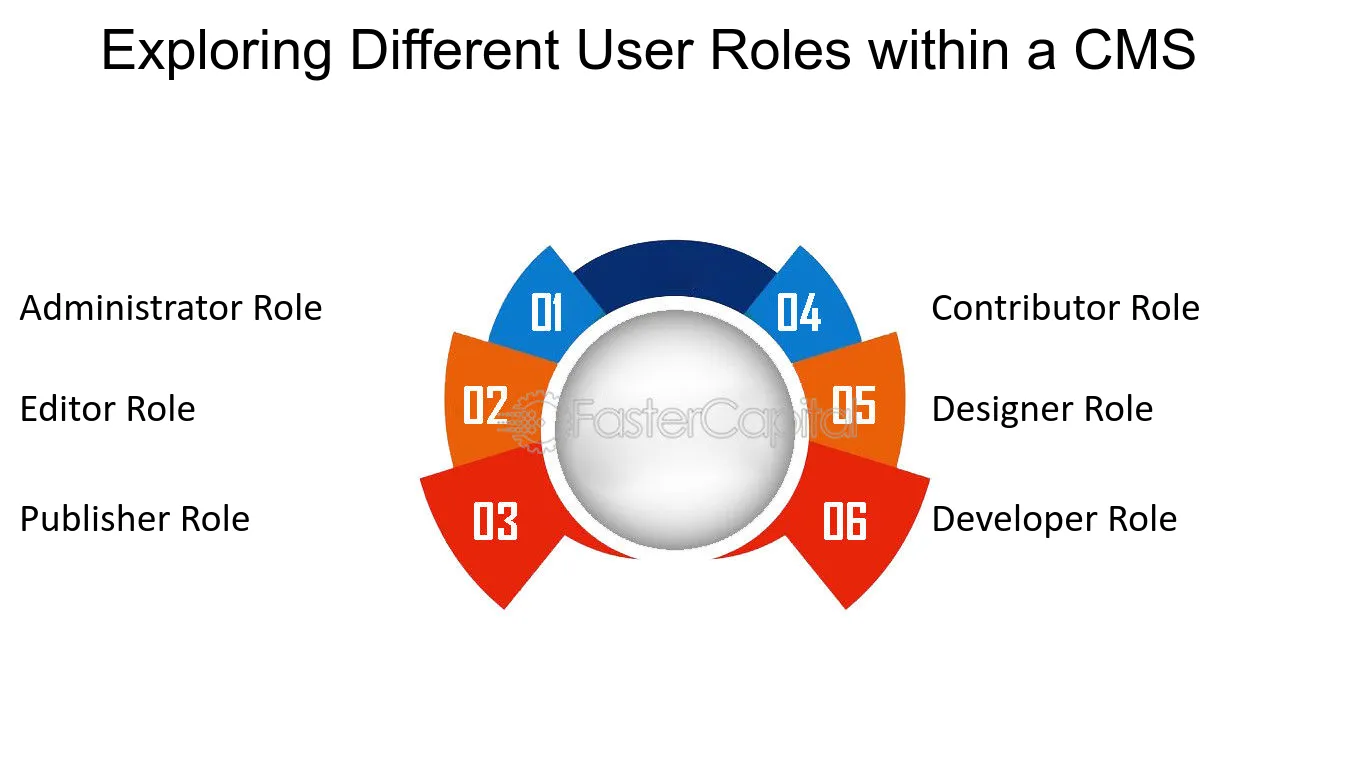 Exploring Different User Roles within a CMS

Administrator Role

Editor Role

Publisher Role

01

02

03

04

05

06

Contributor Role

Designer Role

Developer Role

FasterCapital